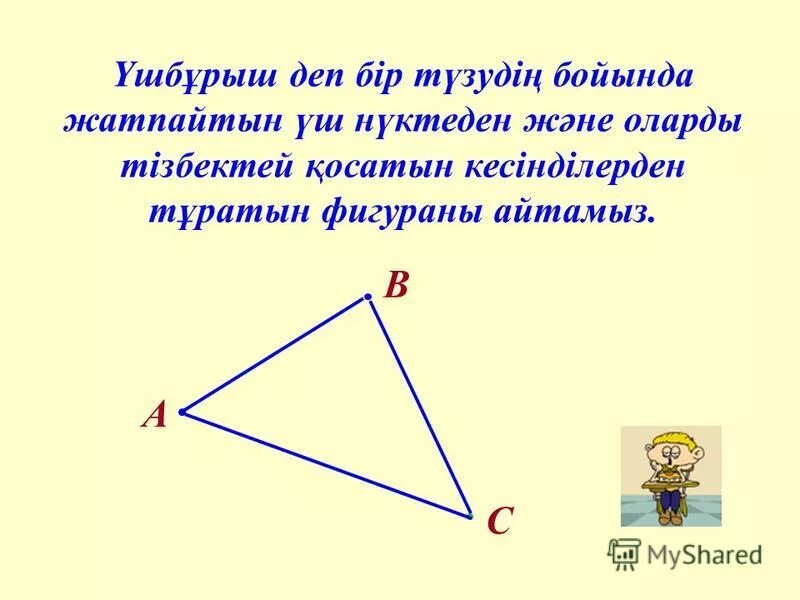 Үшбұрыш деп бір түзудің бойында жатпайтын үш нүктеден және оларды тізбектей қосатын кесінділерден тұратын фигураны айтамыз.

B

A

C

MyShared